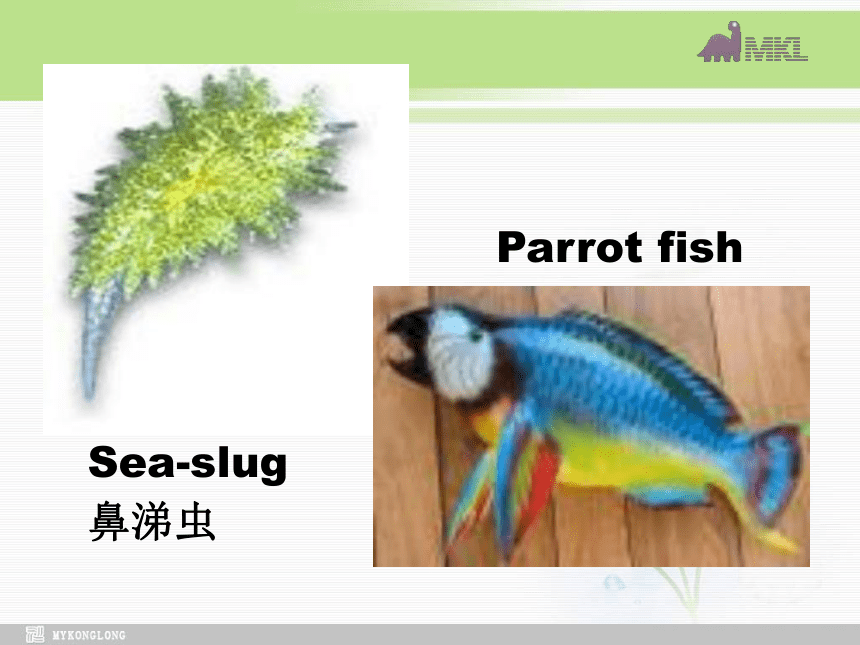 MKL

Parrot fish

Sea-slug
鼻涕虫

MYKONGLONG